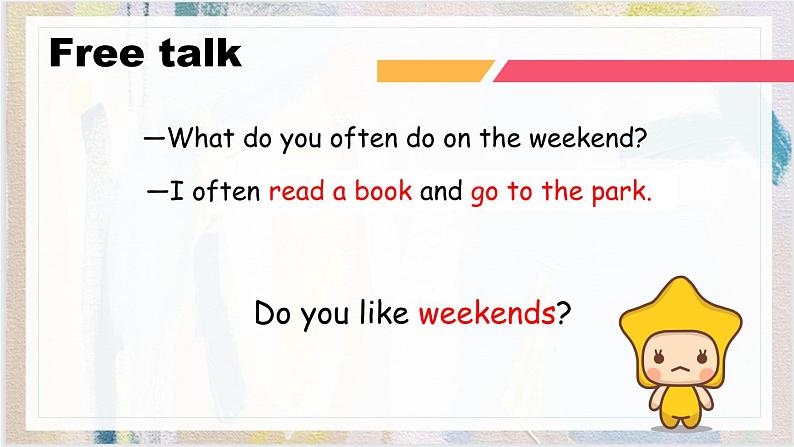 Free talk

—What do you often do on the weekend?

—I often read a book and go to the park.

Do you like weekends?